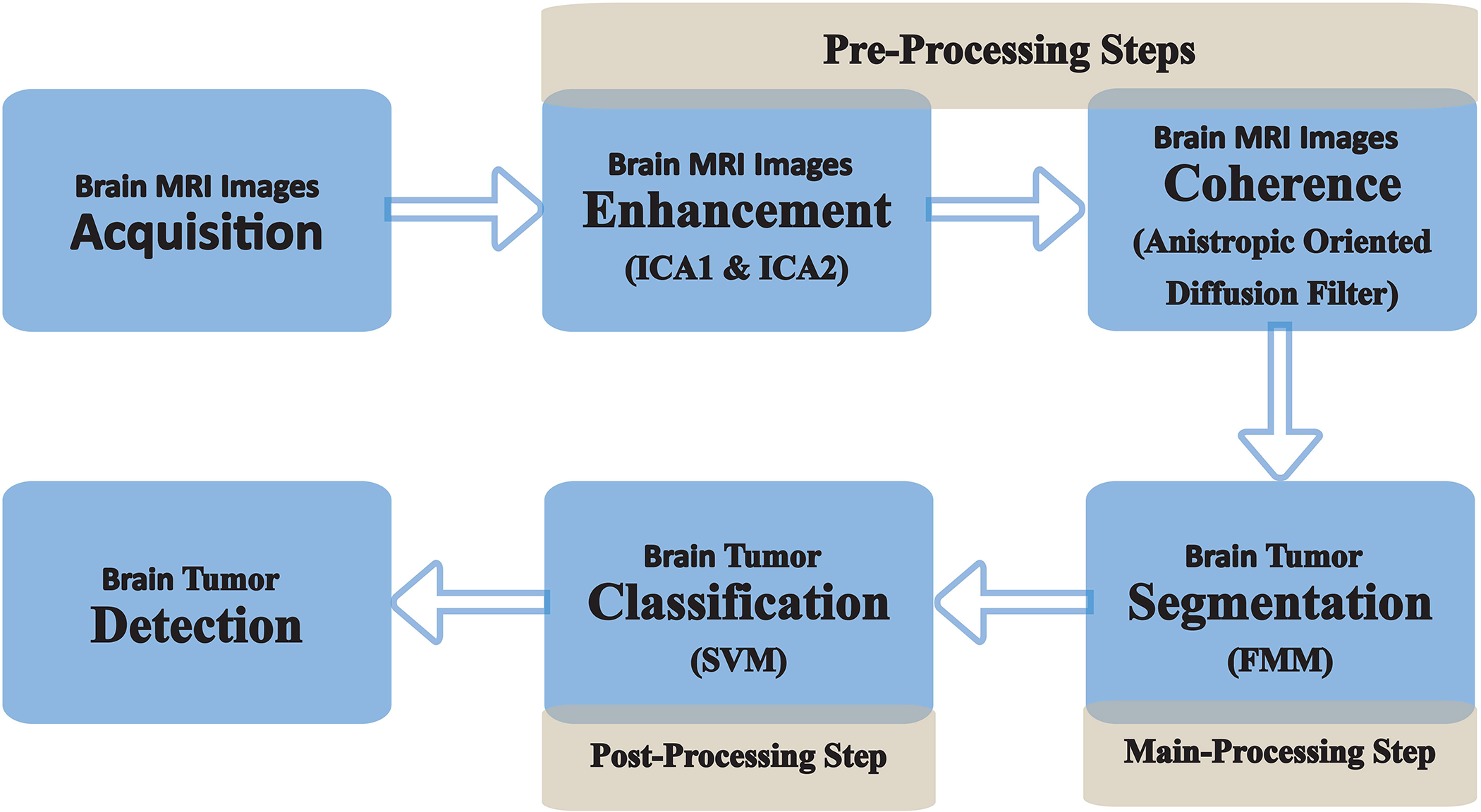 Pre-Processing Steps

Brain MRI Images
Acquisition

Brain MRI Images
Enhancement
(ICA1 & ICA2)

Brain MRI Images
Coherence
(Anistropic Oriented Diffusion Filter)

Brain Tumor
Segmentation
(FMM)

Main-Processing Step

Brain Tumor
Classification
(SVM)

Post-Processing Step

Brain Tumor
Detection